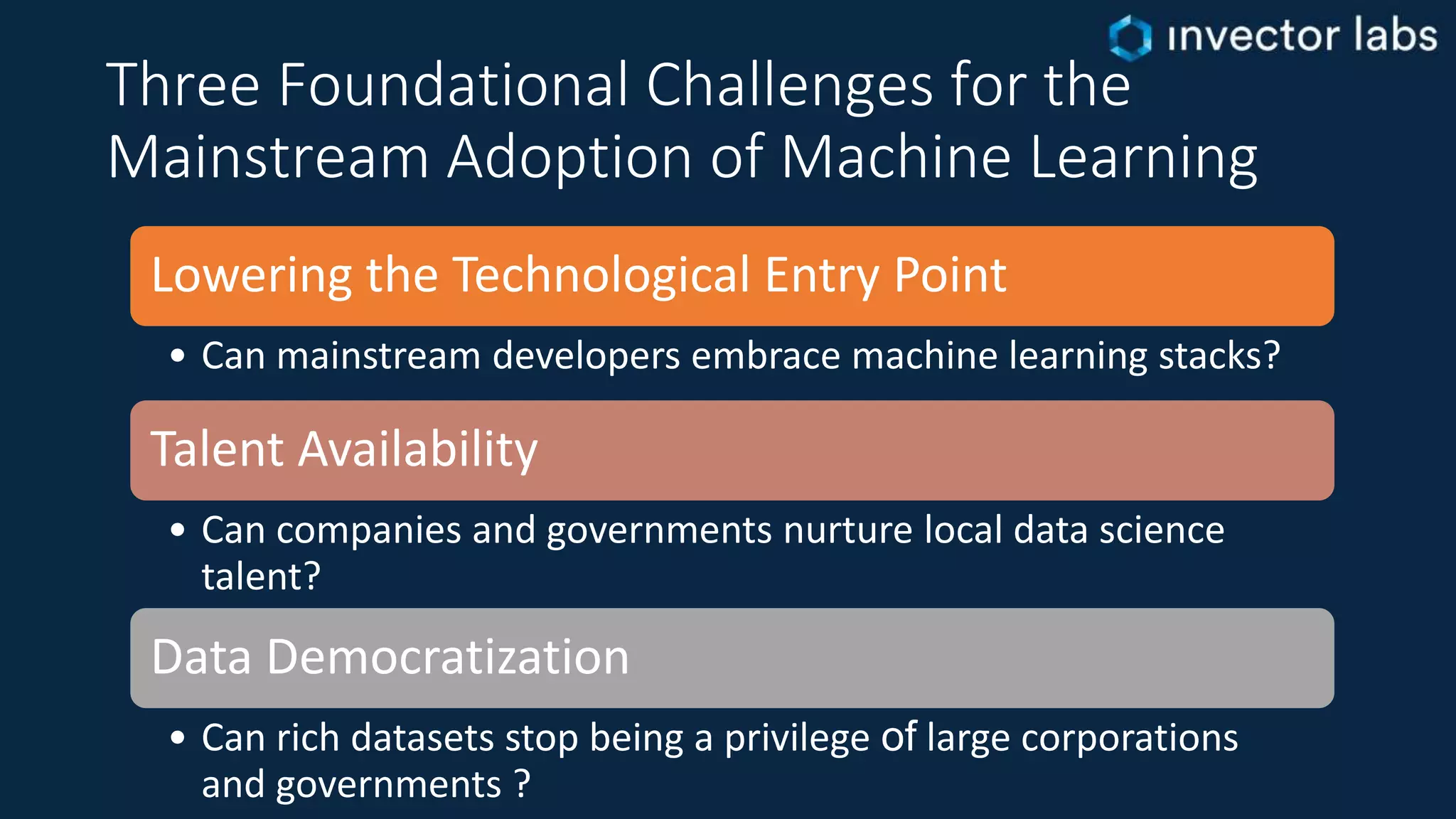 invector labs

Three Foundational Challenges for the Mainstream Adoption of Machine Learning

Lowering the Technological Entry Point

• Can mainstream developers embrace machine learning stacks?

Talent Availability

• Can companies and governments nurture local data science talent?

Data Democratization

• Can rich datasets stop being a privilege of large corporations and governments ?